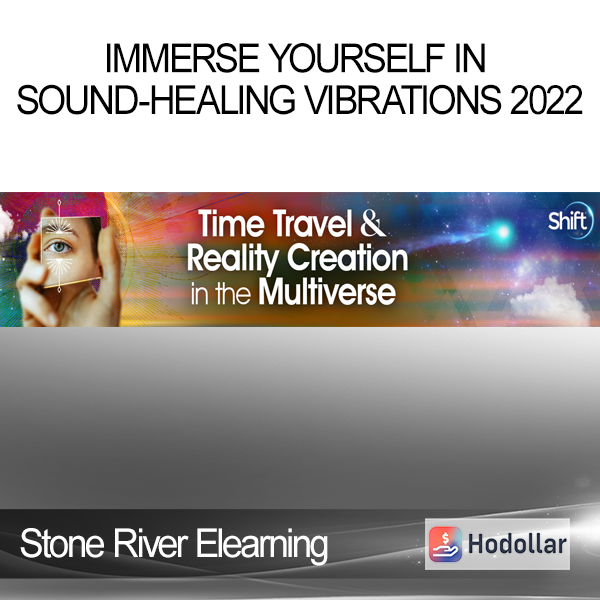 IMMERSE YOURSELF IN SOUND-HEALING VIBRATIONS 2022

Time Travel & Reality Creation in the Multiverse

Shift

Stone River Elearning

Hodollar